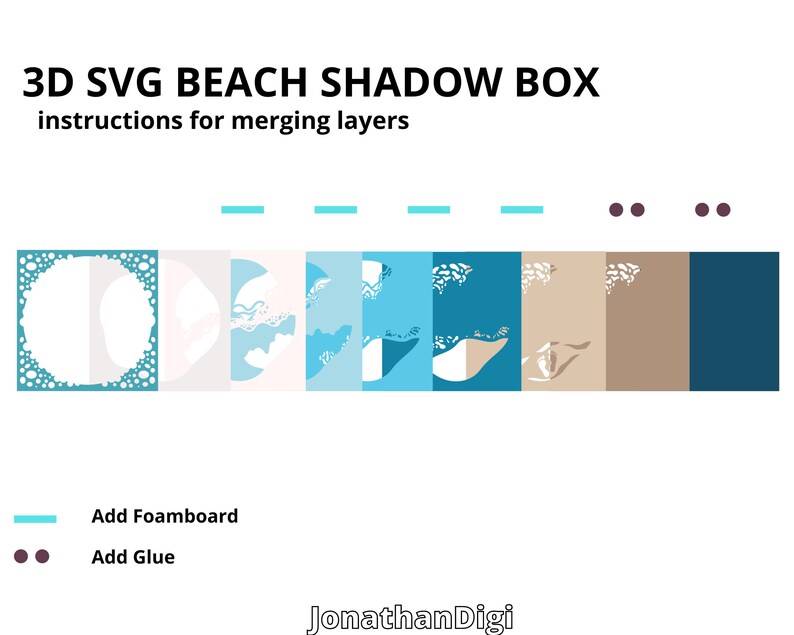 3D SVG BEACH SHADOW BOX
instructions for merging layers

Add Foamboard

Add Glue

JonathanDigi